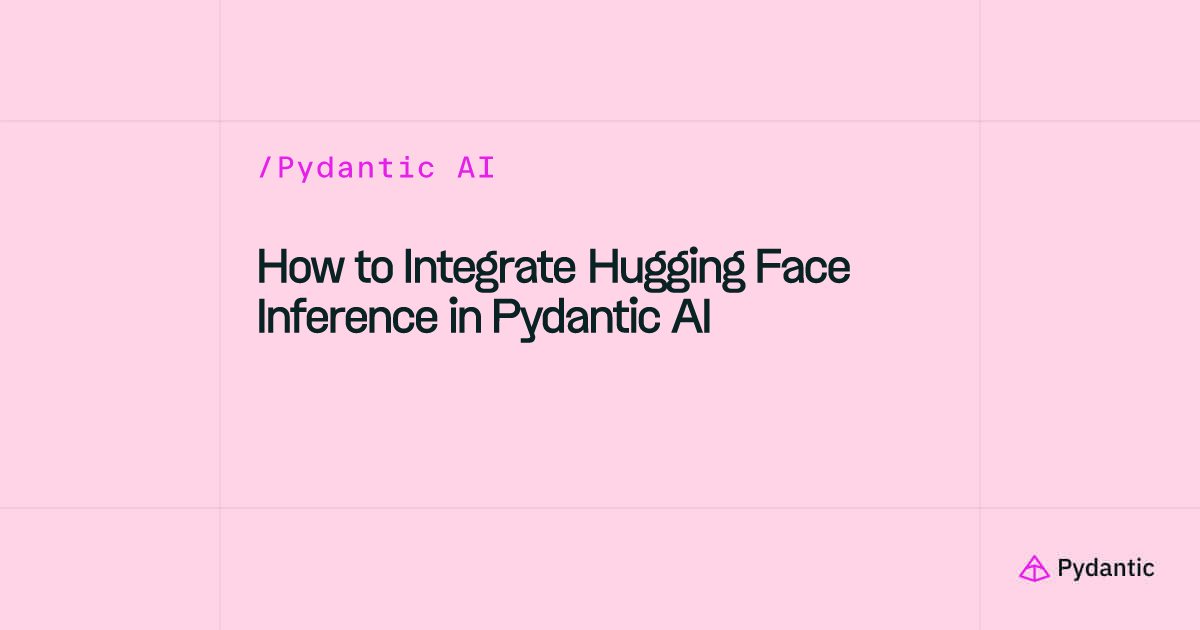 /Pydantic AI

How to Integrate Hugging Face Inference in Pydantic AI

Pydantic